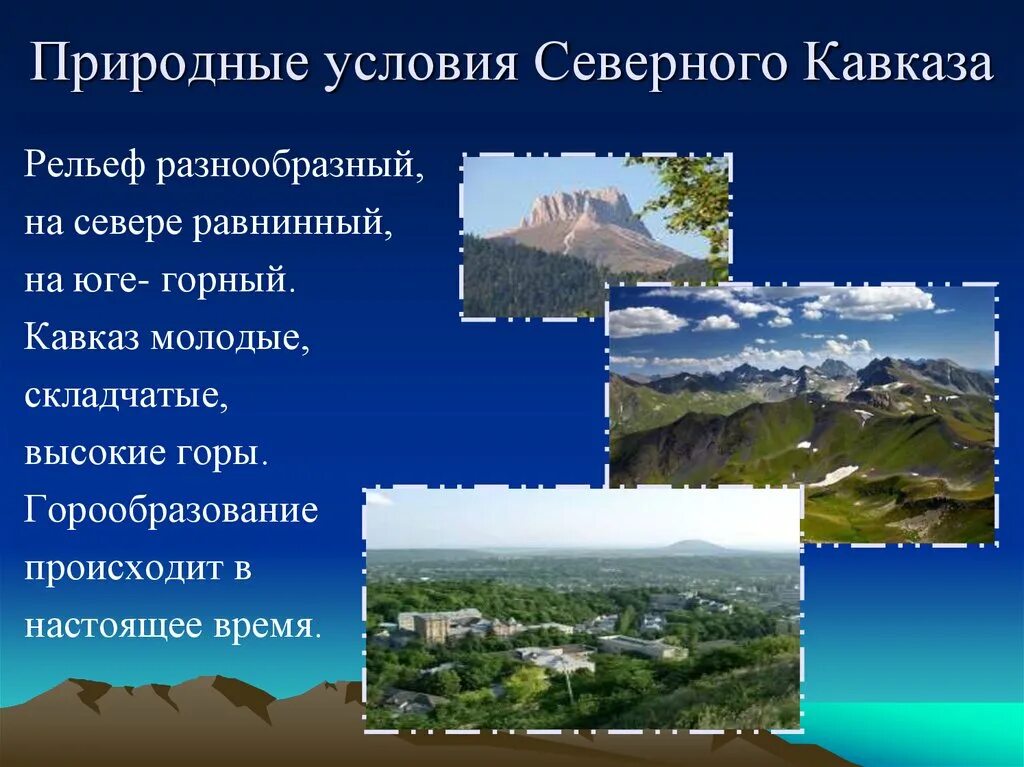 Природные условия Северного Кавказа

Рельеф разнообразный, на севере равнинный, на юге- горный. Кавказ молодые, складчатые, высокие горы. Горообразование происходит в настоящее время.